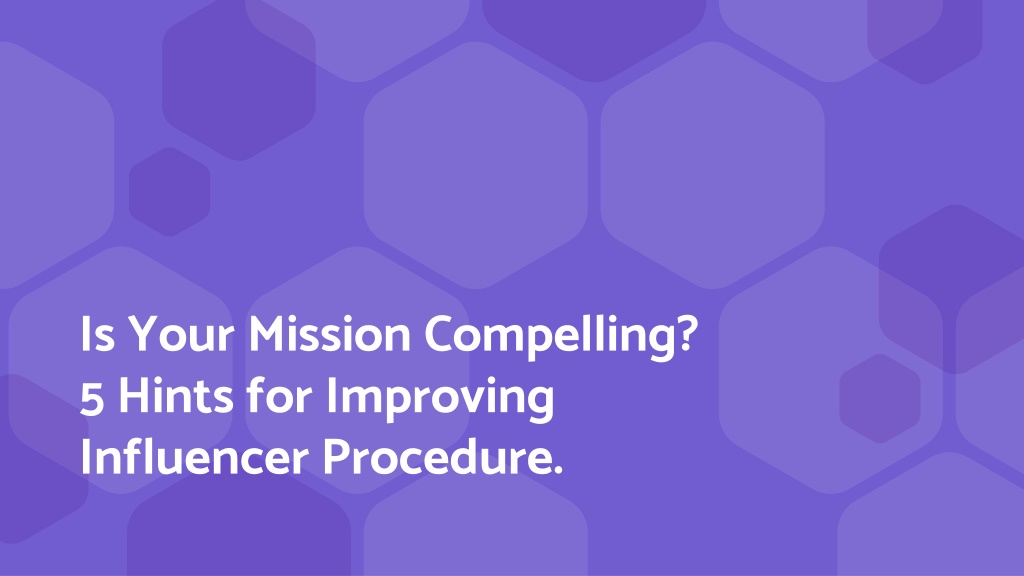 Is Your Mission Compelling? 5 Hints for Improving Influencer Procedure.